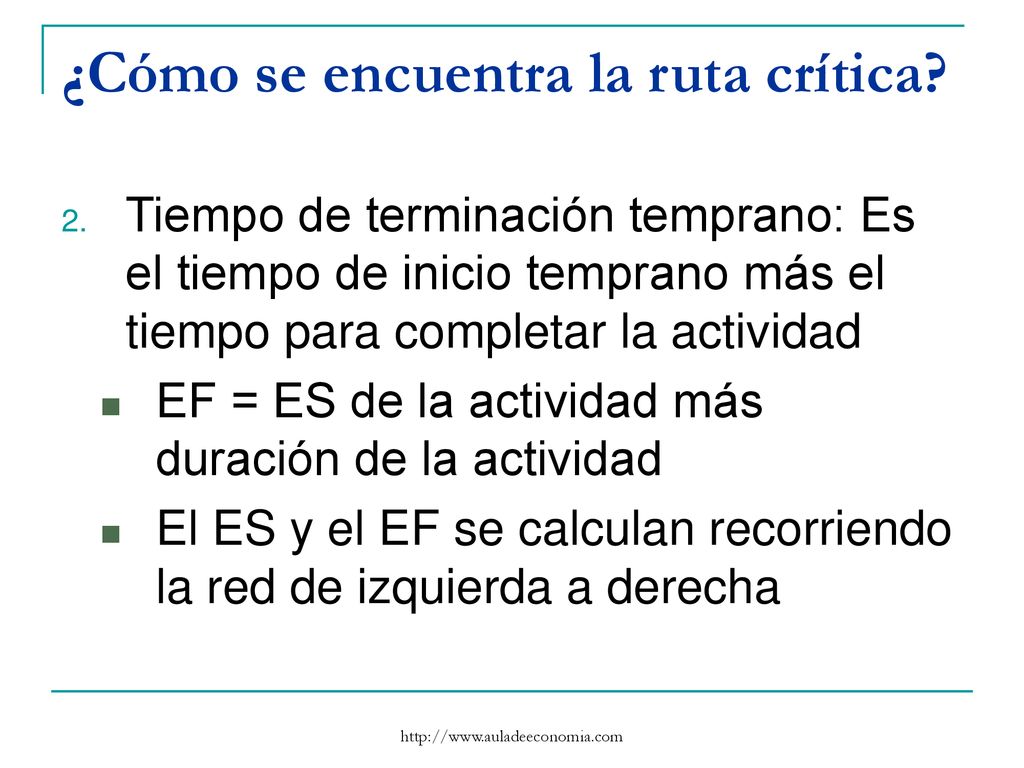 ¿Cómo se encuentra la ruta crítica?

2. Tiempo de terminación temprano: Es el tiempo de inicio temprano más el tiempo para completar la actividad

EF = ES de la actividad más duración de la actividad

El ES y el EF se calculan recorriendo la red de izquierda a derecha

http://www.auladeeconomia.com